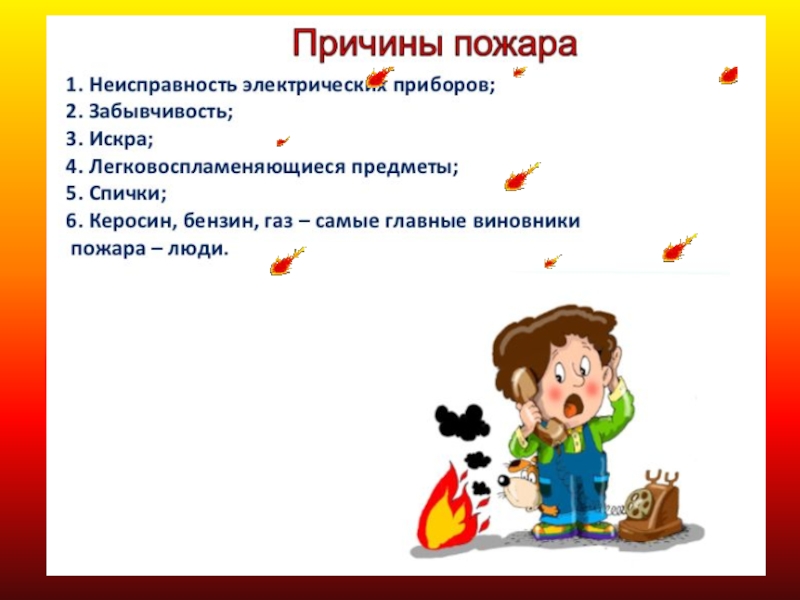 Причины пожара

1. Неисправность электрических приборов;
2. Забывчивость;
3. Искра;
4. Легковоспламеняющиеся предметы;
5. Спички;
6. Керосин, бензин, газ – самые главные виновники пожара – люди.